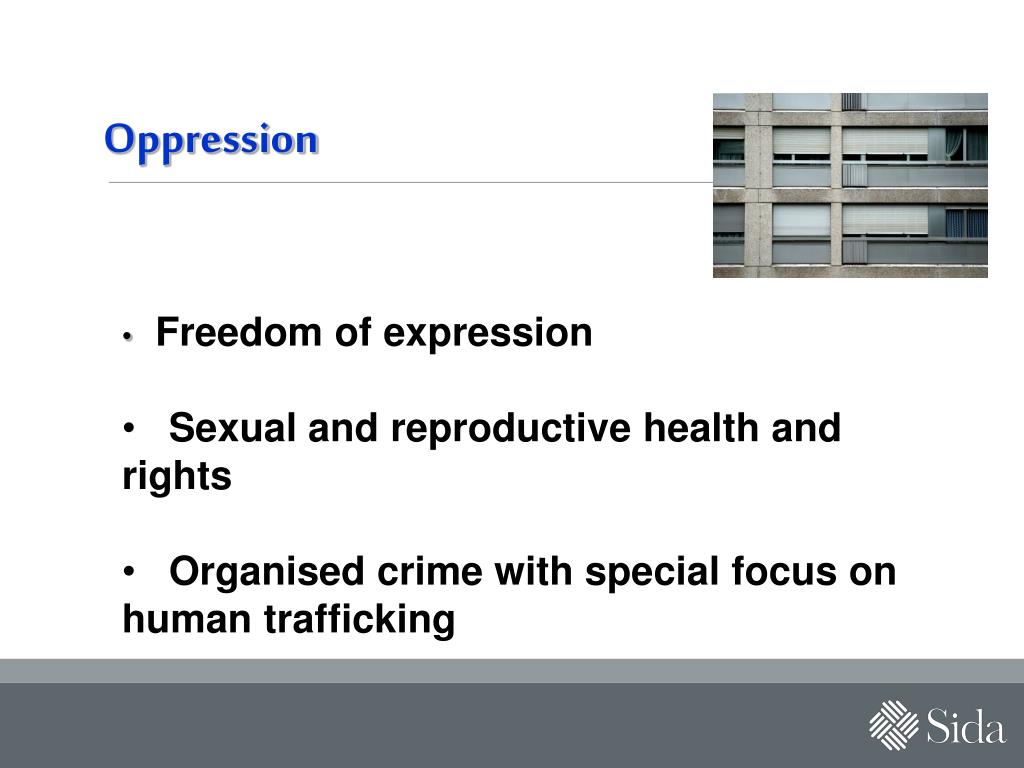 Oppression

• Freedom of expression

• Sexual and reproductive health and rights

• Organised crime with special focus on human trafficking

Sida